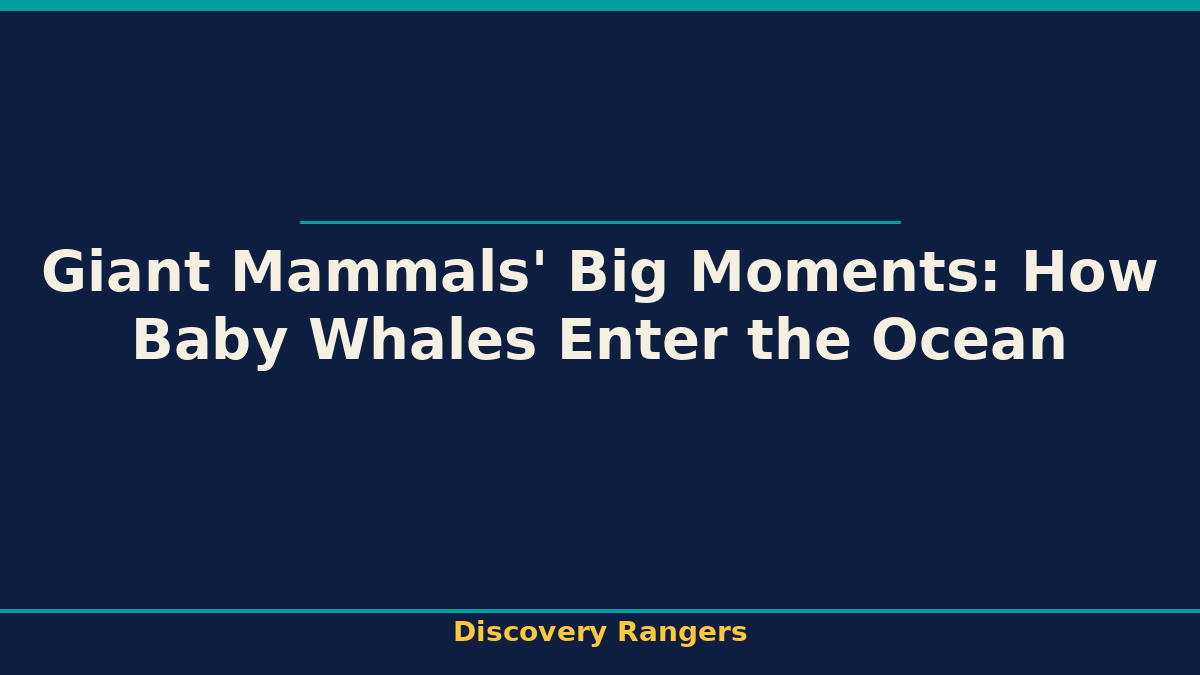 Giant Mammals' Big Moments: How Baby Whales Enter the Ocean

Discovery Rangers